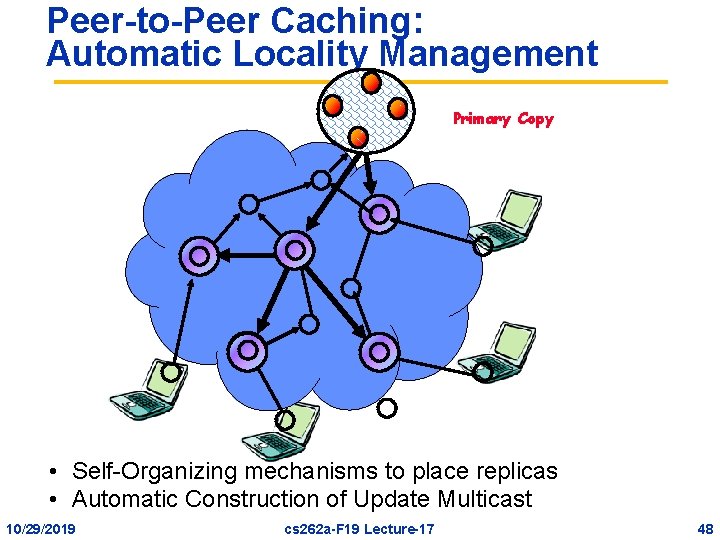 Peer-to-Peer Caching:
Automatic Locality Management

Primary Copy

• Self-Organizing mechanisms to place replicas
• Automatic Construction of Update Multicast

10/29/2019 cs262a-F19 Lecture-17 48